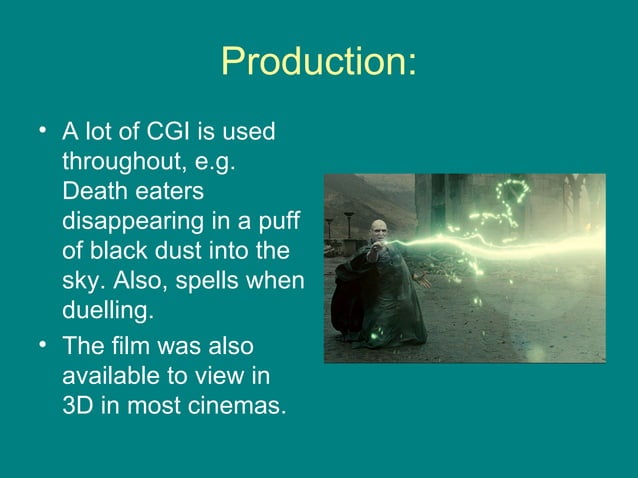 Production:

• A lot of CGI is used throughout, e.g. Death eaters disappearing in a puff of black dust into the sky. Also, spells when duelling.

• The film was also available to view in 3D in most cinemas.